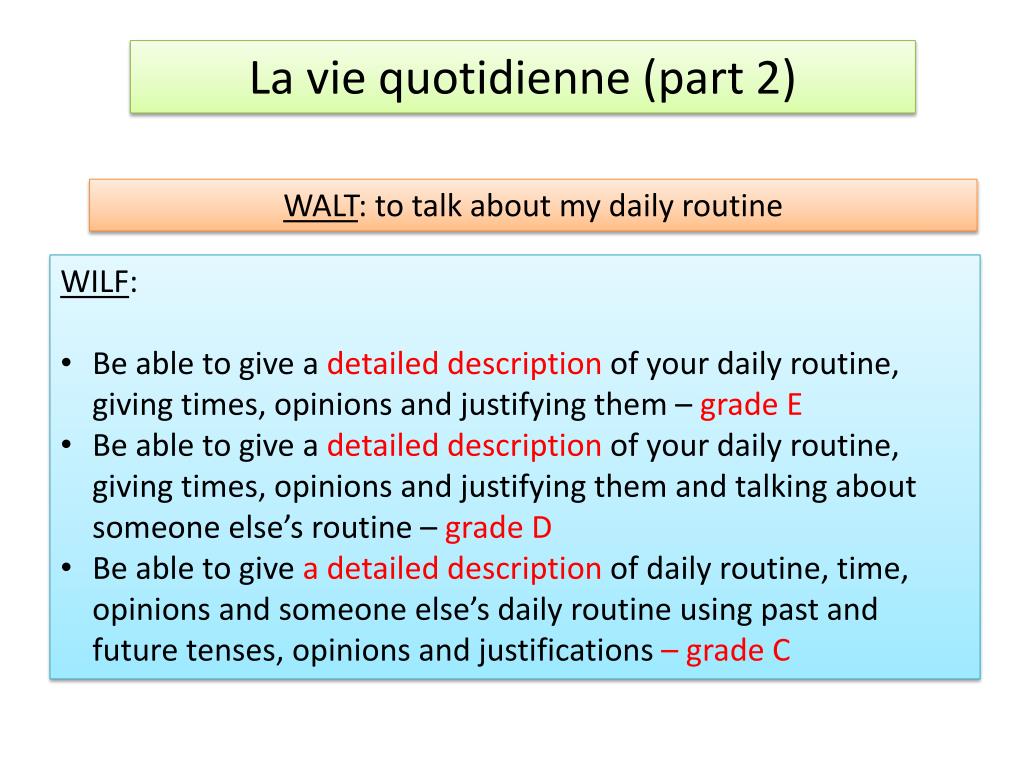 La vie quotidienne (part 2)

WALT: to talk about my daily routine

WILF:

• Be able to give a detailed description of your daily routine, giving times, opinions and justifying them – grade E
• Be able to give a detailed description of your daily routine, giving times, opinions and justifying them and talking about someone else's routine – grade D
• Be able to give a detailed description of daily routine, time, opinions and someone else's daily routine using past and future tenses, opinions and justifications – grade C